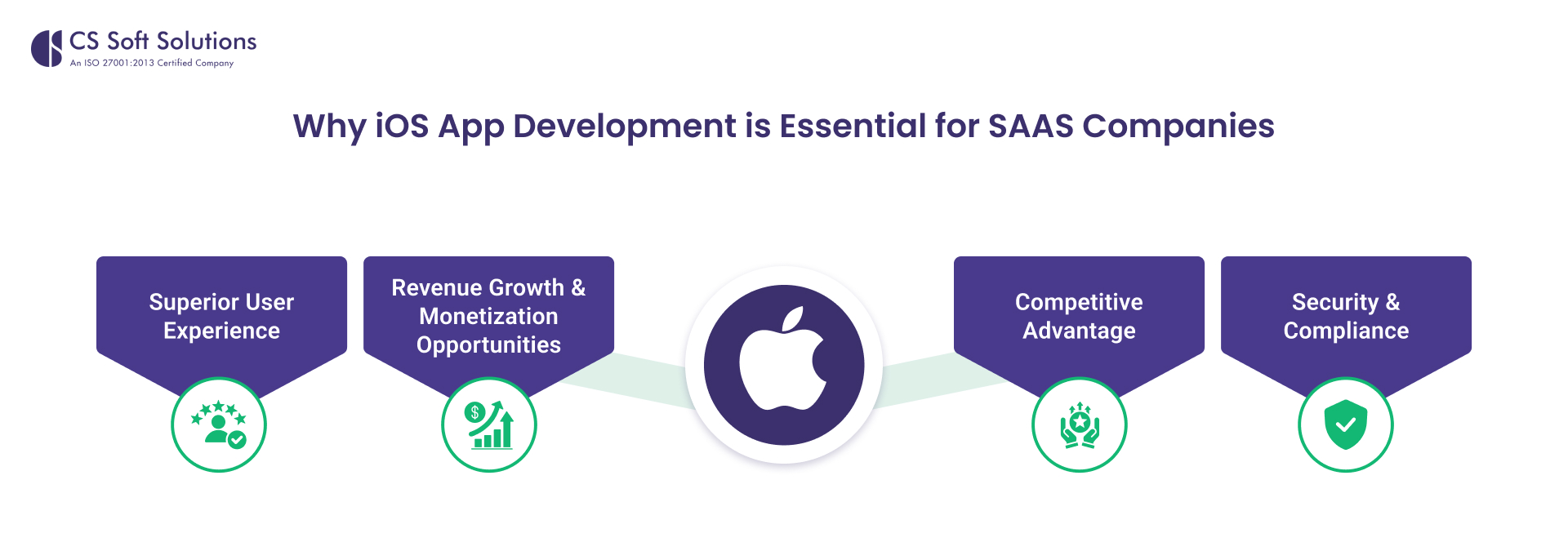 CS Soft Solutions
An ISO 27001:2013 Certified Company

Why iOS App Development is Essential for SAAS Companies

Superior User Experience

Revenue Growth & Monetization Opportunities

Competitive Advantage

Security & Compliance